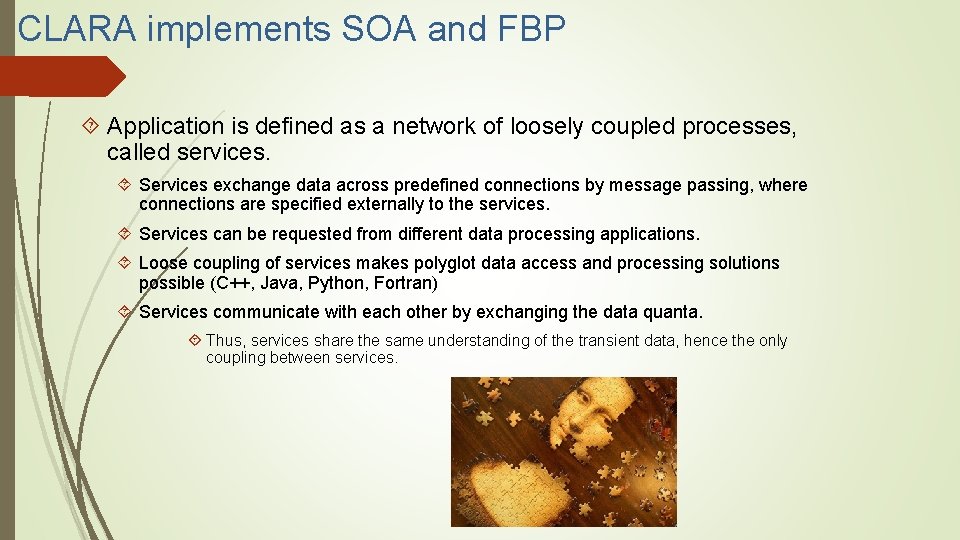 CLARA implements SOA and FBP

Application is defined as a network of loosely coupled processes, called services.

Services exchange data across predefined connections by message passing, where connections are specified externally to the services.

Services can be requested from different data processing applications.

Loose coupling of services makes polyglot data access and processing solutions possible (C++, Java, Python, Fortran)

Services communicate with each other by exchanging the data quanta.

Thus, services share the same understanding of the transient data, hence the only coupling between services.